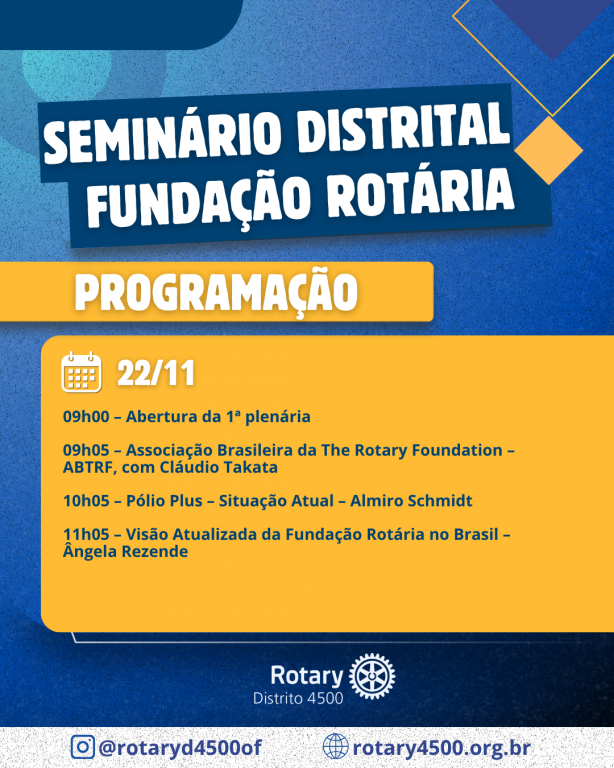 SEMINÁRIO DISTRITAL
FUNDAÇÃO ROTÁRIA

PROGRAMAÇÃO

22/11

09h00 – Abertura da 1ª plenária

09h05 – Associação Brasileira da The Rotary Foundation – ABTRF, com Cláudio Takata

10h05 – Pólio Plus – Situação Atual – Almiro Schmidt

11h05 – Visão Atualizada da Fundação Rotária no Brasil – Ângela Rezende

Rotary
Distrito 4500

@rotaryd4500of
rotary4500.org.br